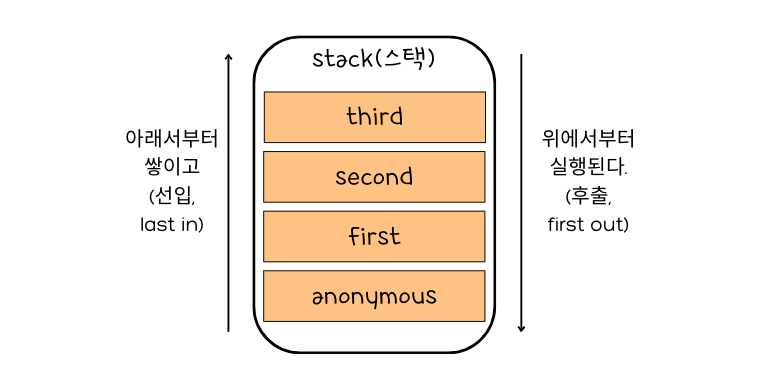 아래서부터 쌓이고 (선입, last in)

stack(스택)

third

second

first

anonymous

위에서부터 실행된다. (후출, first out)